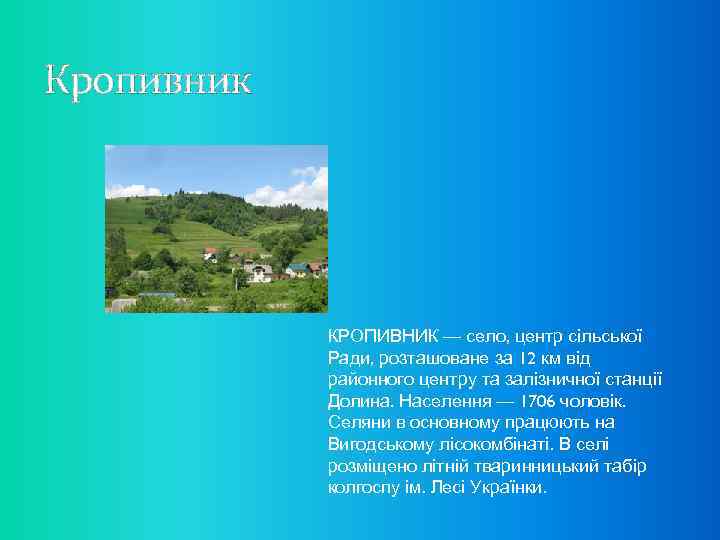 Кропивник

КРОПИВНИК — село, центр сільської Ради, розташоване за 12 км від районного центру та залізничної станції Долина. Населення — 1706 чоловік. Селяни в основному працюють на Вигодському лісокомбінаті. В селі розміщено літній тваринницький табір колгоспу ім. Лесі Українки.